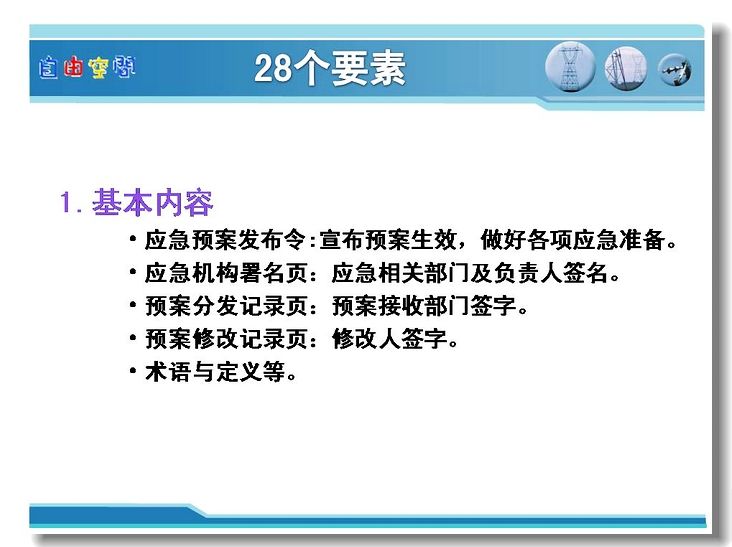 自由空间

28个要素

1. 基本内容

• 应急预案发布令:宣布预案生效，做好各项应急准备。
• 应急机构署名页：应急相关部门及负责人签名。
• 预案分发记录页：预案接收部门签字。
• 预案修改记录页：修改人签字。
• 术语与定义等。